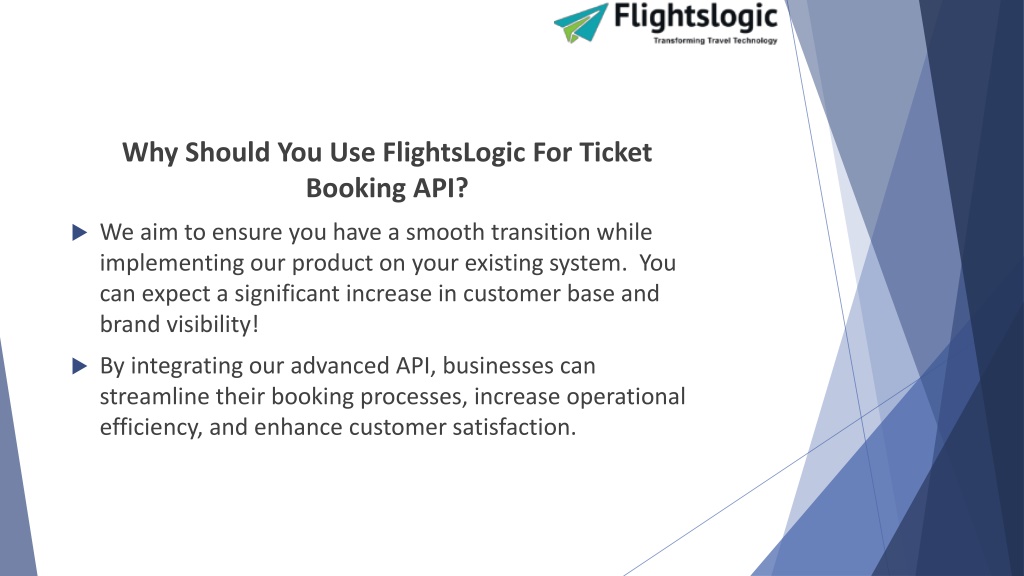 Flightslogic
Transforming Travel Technology

Why Should You Use FlightsLogic For Ticket Booking API?

We aim to ensure you have a smooth transition while implementing our product on your existing system. You can expect a significant increase in customer base and brand visibility!

By integrating our advanced API, businesses can streamline their booking processes, increase operational efficiency, and enhance customer satisfaction.